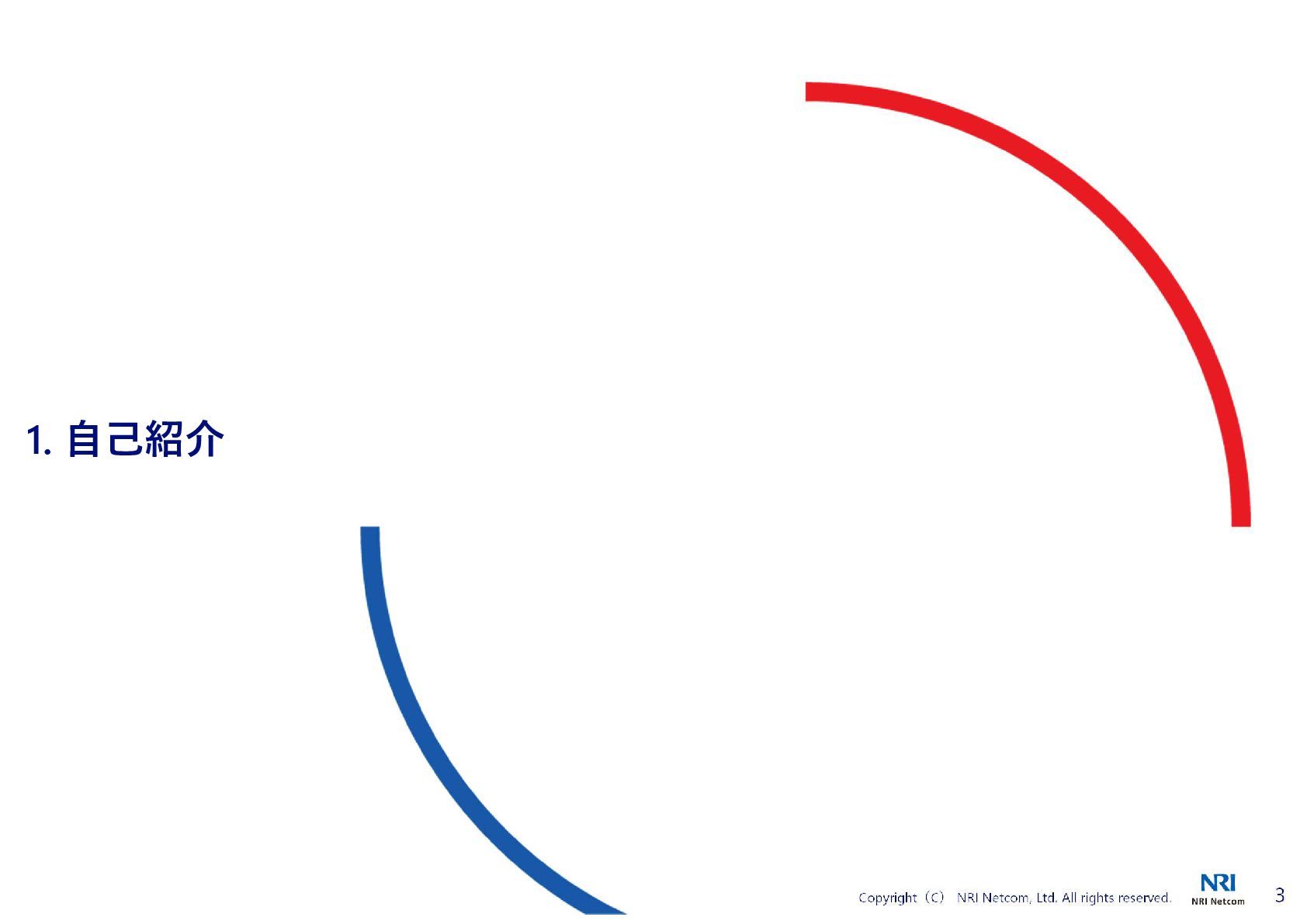 1. 自己紹介

Copyright（C） NRI Netcom, Ltd. All rights reserved.

NRI
NRI Netcom

3